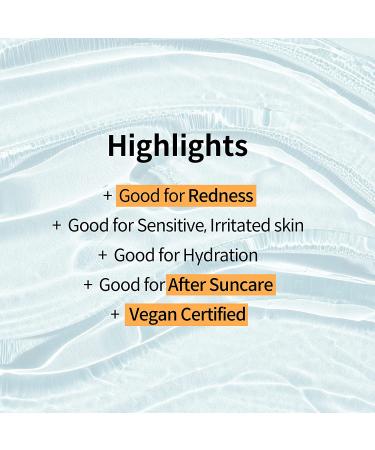 Highlights

+ Good for Redness

+ Good for Sensitive, Irritated skin

+ Good for Hydration

+ Good for After Suncare

+ Vegan Certified